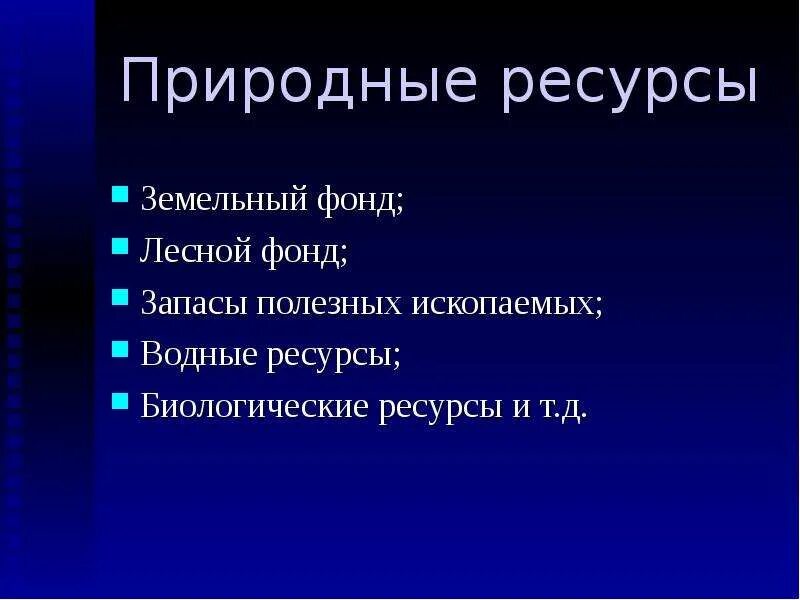 Природные ресурсы

- Земельный фонд;
- Лесной фонд;
- Запасы полезных ископаемых;
- Водные ресурсы;
- Биологические ресурсы и т.д.